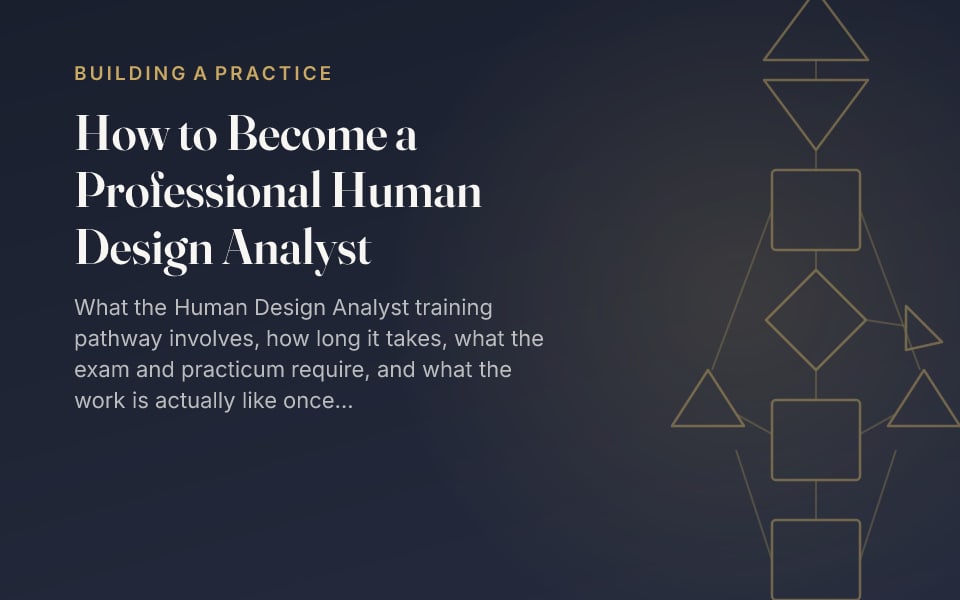 BUILDING A PRACTICE

How to Become a Professional Human Design Analyst

What the Human Design Analyst training pathway involves, how long it takes, what the exam and practicum require, and what the work is actually like once...